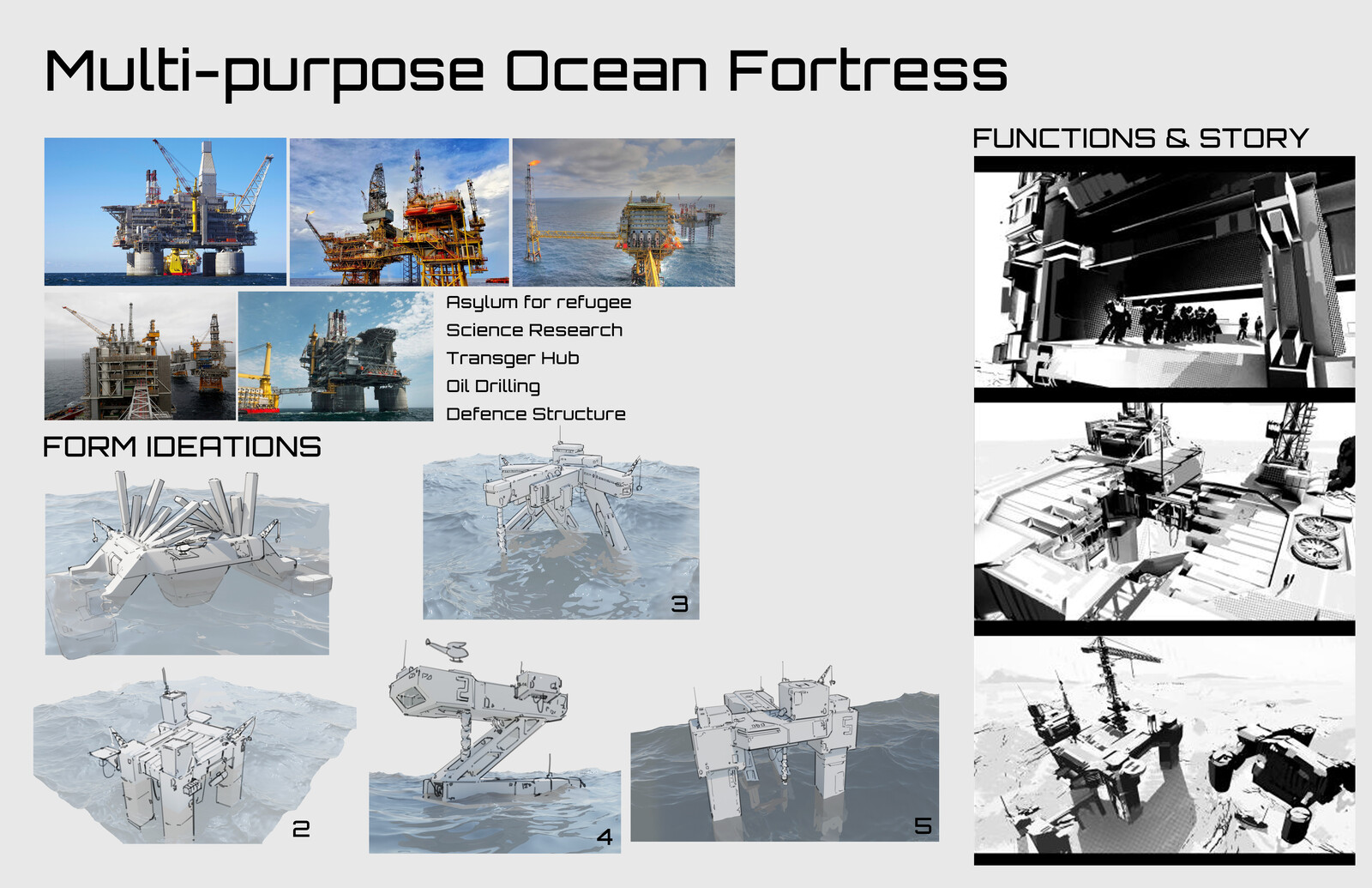 Multi-purpose Ocean Fortress

Asylum for refugee
Science Research
Transger Hub
Oil Drilling
Defence Structure

FORM IDEATIONS

3

2

4

5

FUNCTIONS & STORY